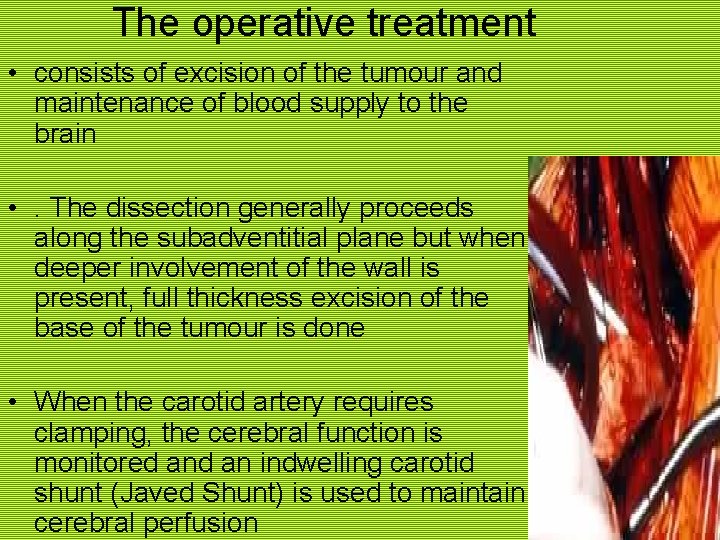 The operative treatment

• consists of excision of the tumour and maintenance of blood supply to the brain

• . The dissection generally proceeds along the subadventitial plane but when deeper involvement of the wall is present, full thickness excision of the base of the tumour is done

• When the carotid artery requires clamping, the cerebral function is monitored and an indwelling carotid shunt (Javed Shunt) is used to maintain cerebral perfusion